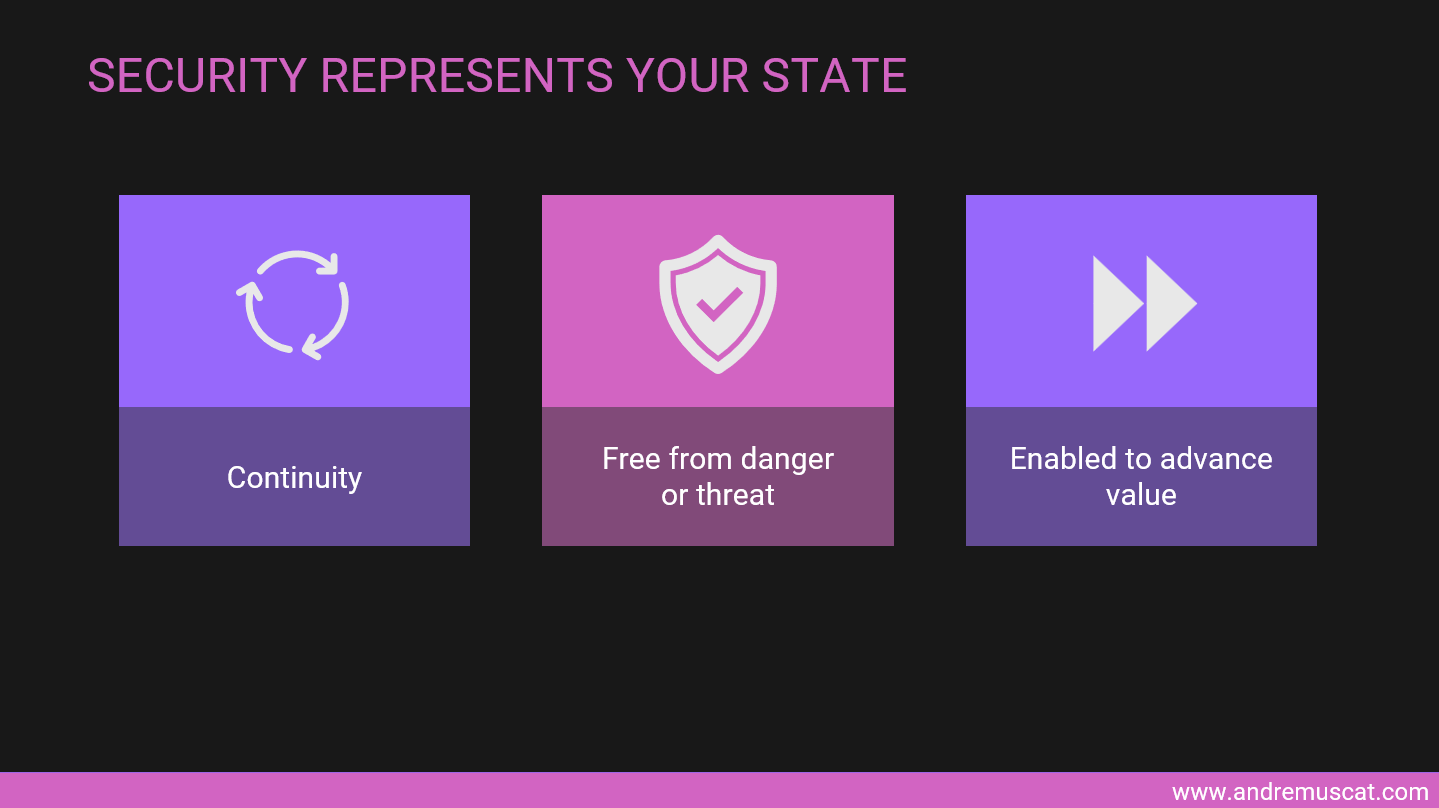 SECURITY REPRESENTS YOUR STATE

Continuity

Free from danger or threat

Enabled to advance value

www.andremuscat.com